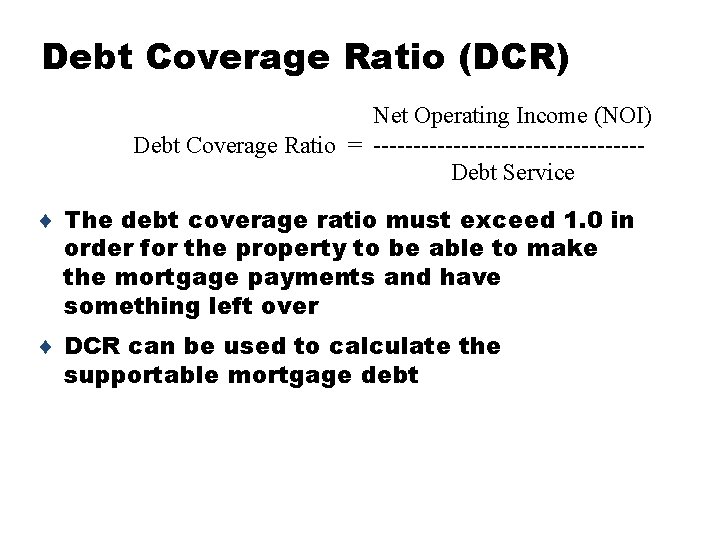 Debt Coverage Ratio (DCR)

$\text{Debt Coverage Ratio} = \frac{\text{Net Operating Income (NOI)}}{\text{Debt Service}}$

♦ The debt coverage ratio must exceed 1.0 in order for the property to be able to make the mortgage payments and have something left over

♦ DCR can be used to calculate the supportable mortgage debt